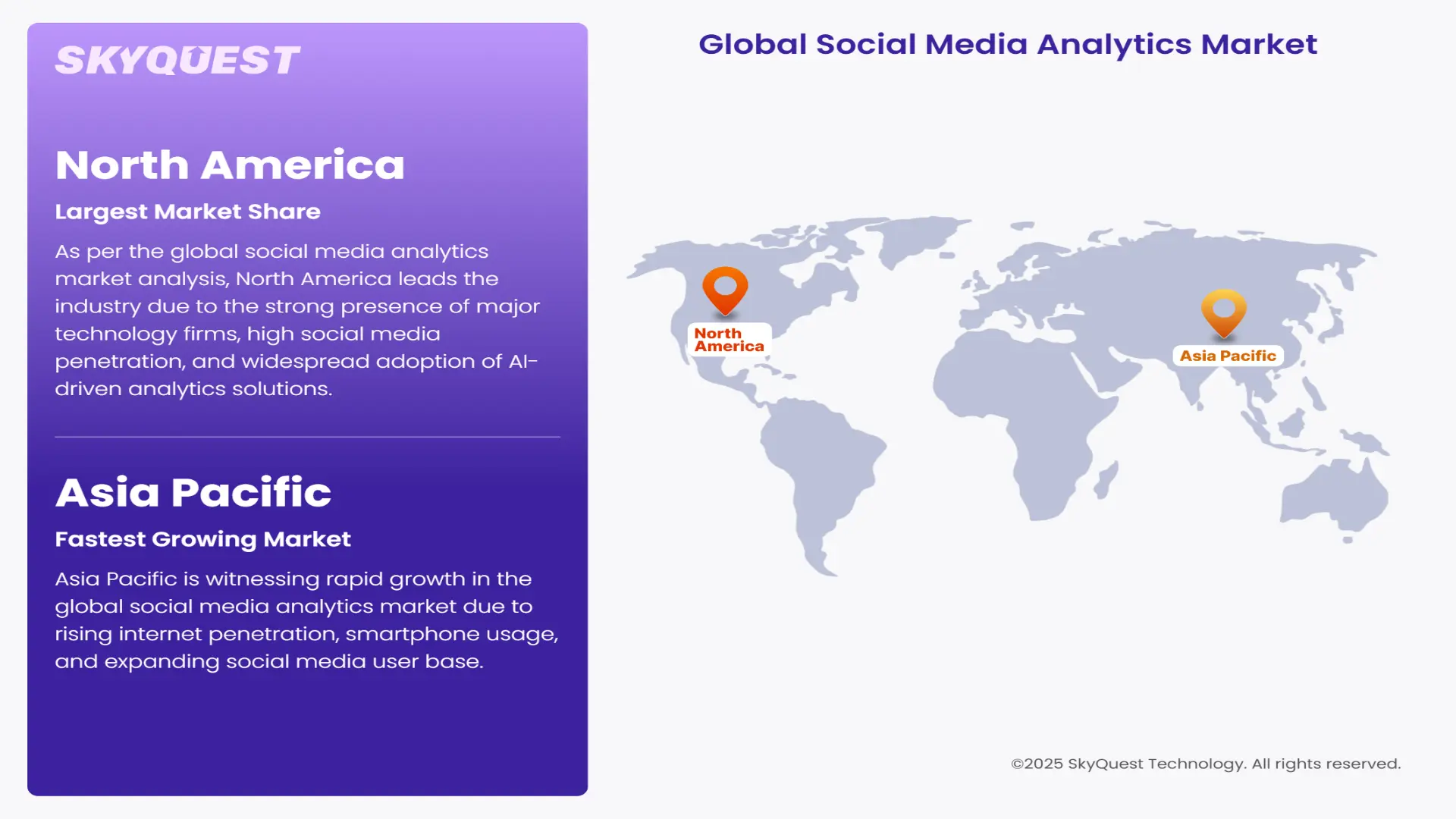 SKYQUEST

North America

Largest Market Share

As per the global social media analytics market analysis, North America leads the industry due to the strong presence of major technology firms, high social media penetration, and widespread adoption of AI-driven analytics solutions.

Asia Pacific

Fastest Growing Market

Asia Pacific is witnessing rapid growth in the global social media analytics market due to rising internet penetration, smartphone usage, and expanding social media user base.

Global Social Media Analytics Market

North America

Asia Pacific

©2025 SkyQuest Technology. All rights reserved.